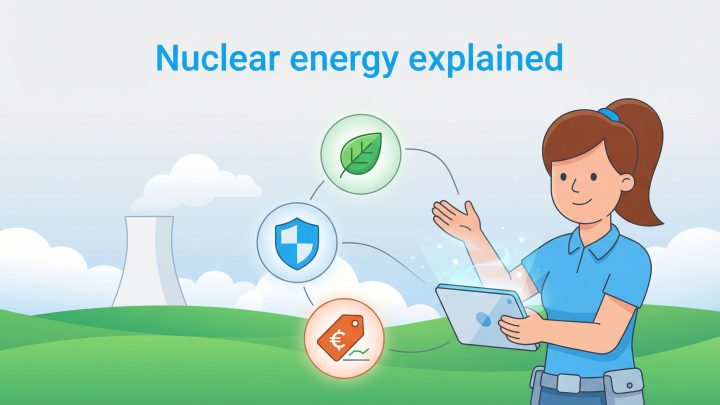 Nuclear energy explained

€